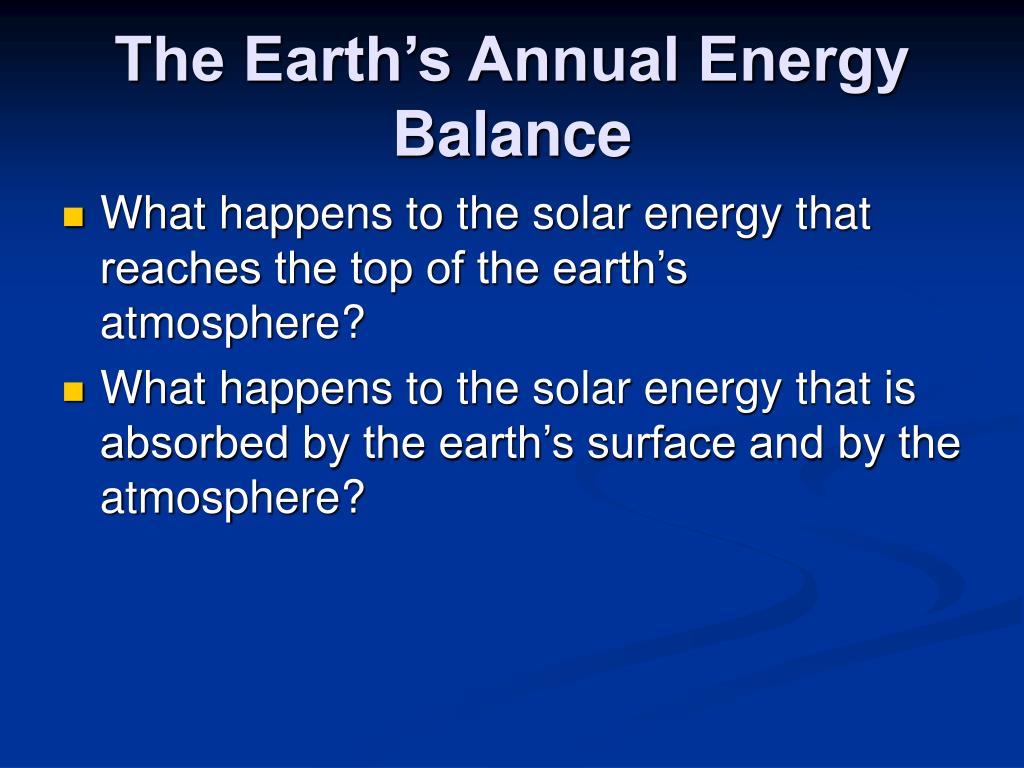 The Earth’s Annual Energy Balance

What happens to the solar energy that reaches the top of the earth’s atmosphere?

What happens to the solar energy that is absorbed by the earth’s surface and by the atmosphere?